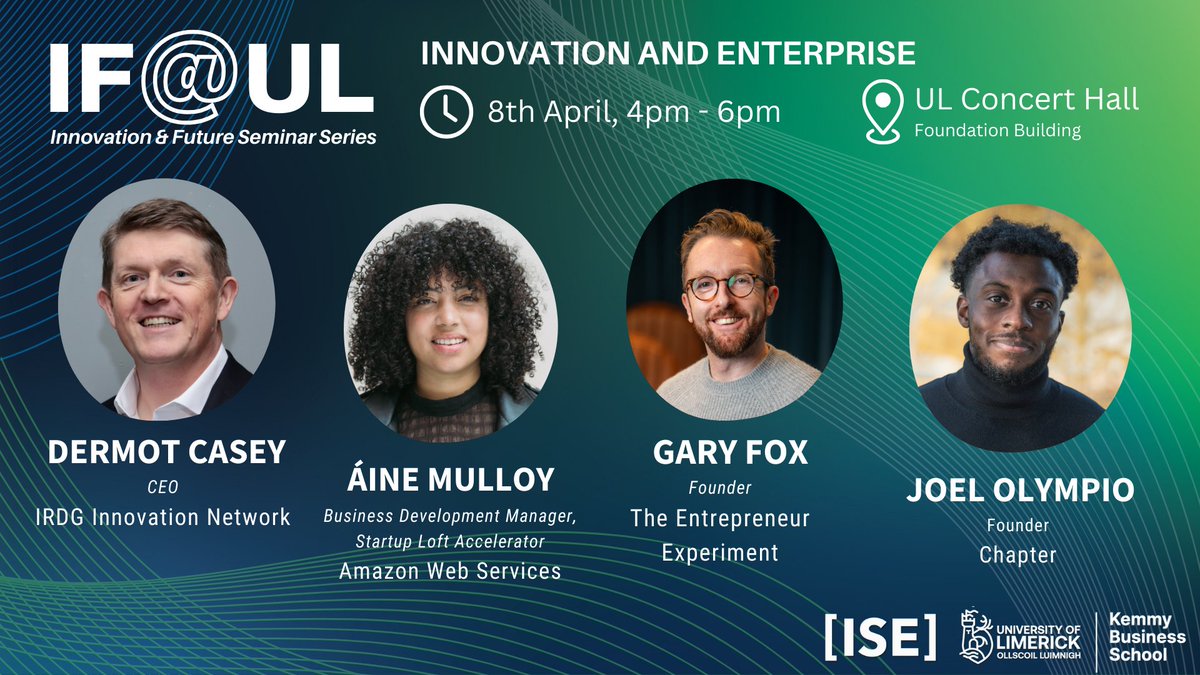 IF@UL
Innovation & Future Seminar Series

INNOVATION AND ENTERPRISE

8th April, 4pm - 6pm

UL Concert Hall
Foundation Building

DERMOT CASEY
CEO
IRDG Innovation Network

ÁINE MULLOY
Business Development Manager, Startup Loft Accelerator
Amazon Web Services

GARY FOX
Founder
The Entrepreneur Experiment

JOEL OLYMPIO
Founder
Chapter

[ISE]

UNIVERSITY OF LIMERICK
OLLSCOIL LUIMNIGH

Kemmy Business School